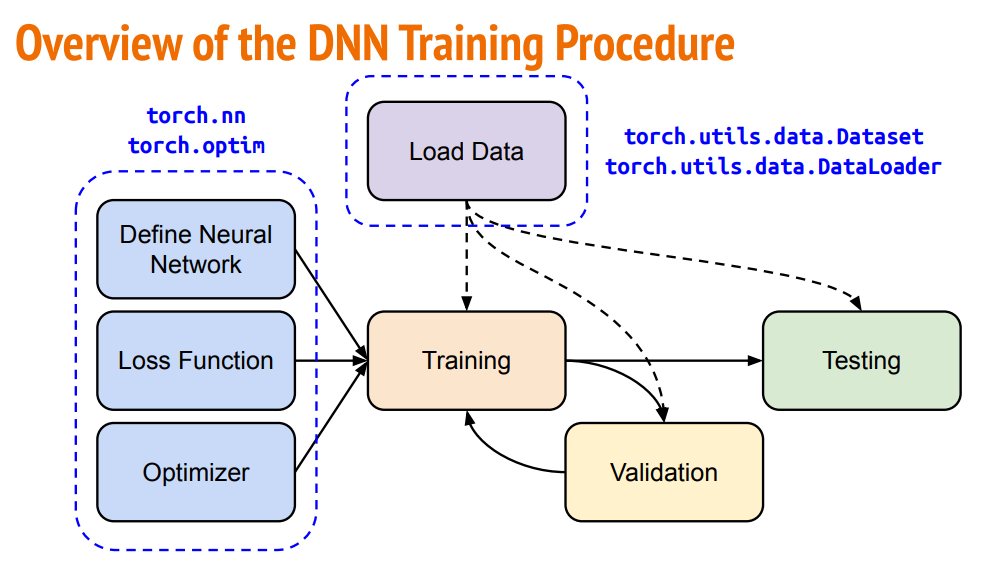 Overview of the DNN Training Procedure

torch.nn
torch.optim

Load Data

torch.utils.data.Dataset
torch.utils.data.DataLoader

Define Neural Network

Loss Function

Optimizer

Training

Testing

Validation